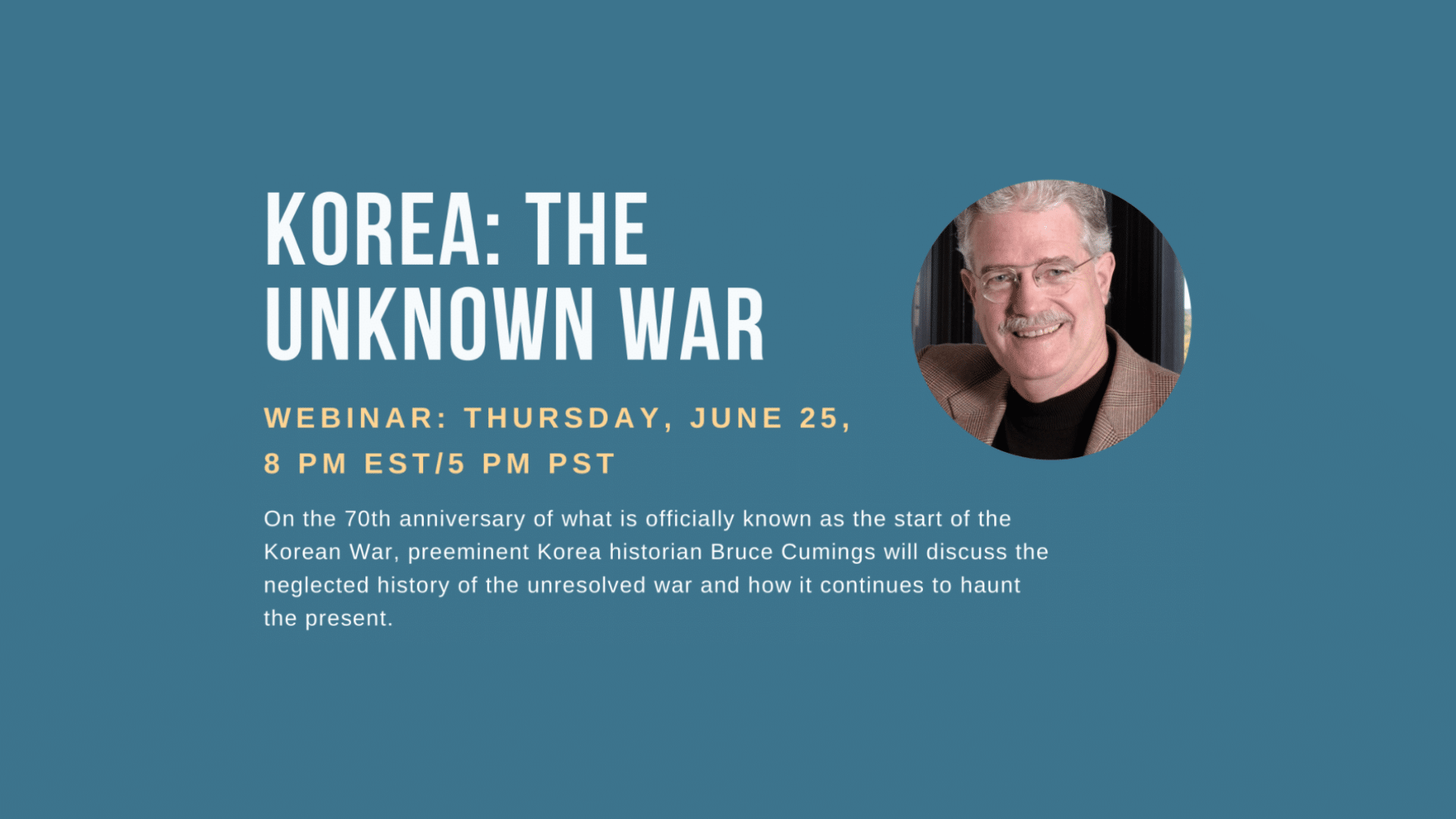 KOREA: THE UNKNOWN WAR

WEBINAR: THURSDAY, JUNE 25, 8 PM EST/5 PM PST

On the 70th anniversary of what is officially known as the start of the Korean War, preeminent Korea historian Bruce Cumings will discuss the neglected history of the unresolved war and how it continues to haunt the present.